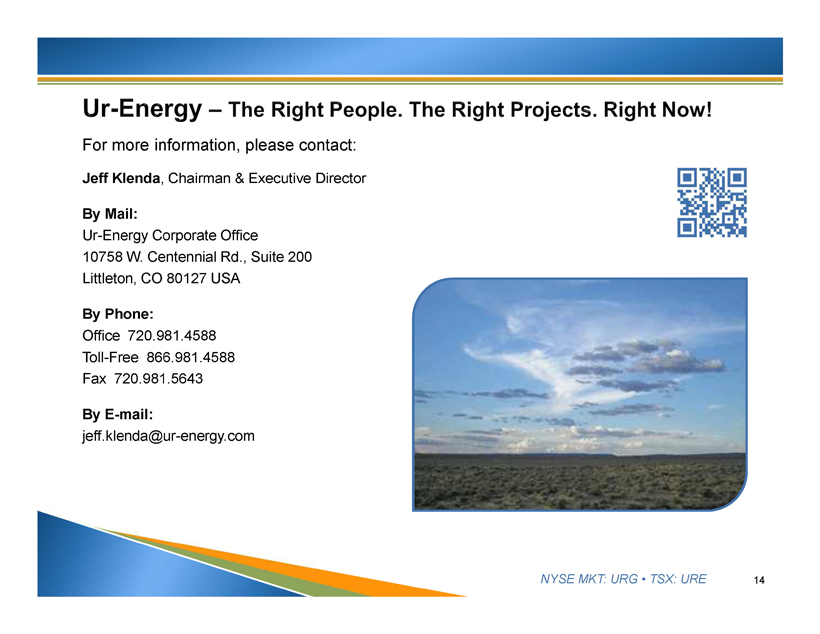 Ur-Energy – The Right People. The Right Projects. Right Now!

For more information, please contact:

Jeff Klenda, Chairman & Executive Director

By Mail:
Ur-Energy Corporate Office
10758 W. Centennial Rd., Suite 200
Littleton, CO 80127 USA

By Phone:
Office 720.981.4588
Toll-Free 866.981.4588
Fax 720.981.5643

By E-mail:
jeff.klenda@ur-energy.com

NYSE MKT: URG • TSX: URE

14